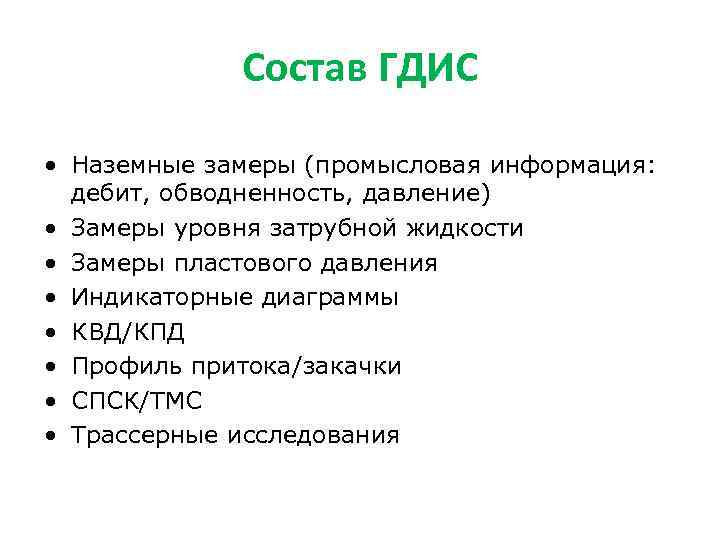 Состав ГДИС

• Наземные замеры (промысловая информация: дебит, обводненность, давление)
• Замеры уровня затрубной жидкости
• Замеры пластового давления
• Индикаторные диаграммы
• КВД/КПД
• Профиль притока/закачки
• СПСК/ТМС
• Трассерные исследования